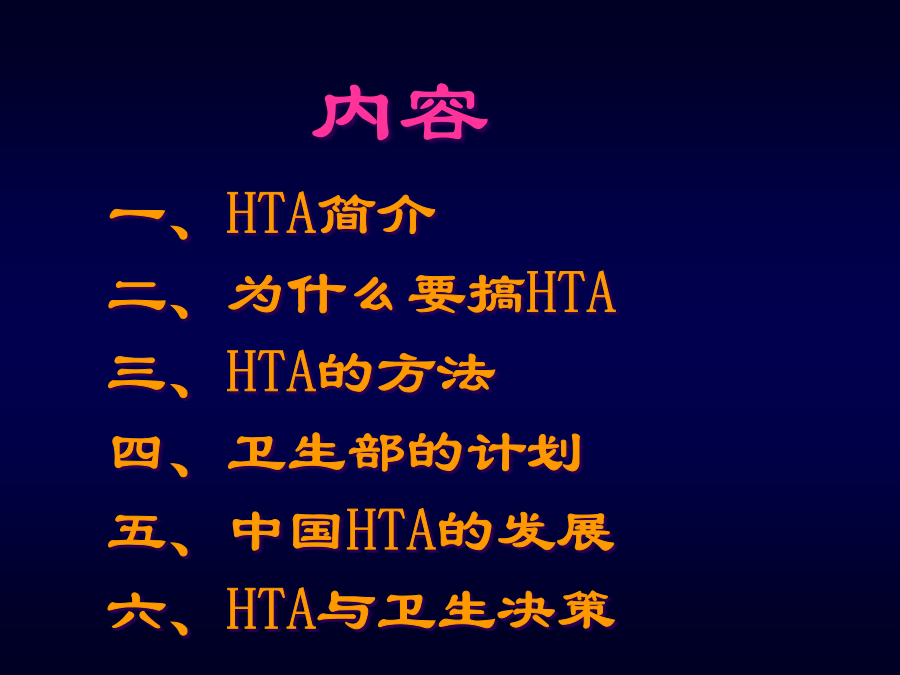 内容

一、HTA简介
二、为什么要搞HTA
三、HTA的方法
四、卫生部的计划
五、中国HTA的发展
六、HTA与卫生决策